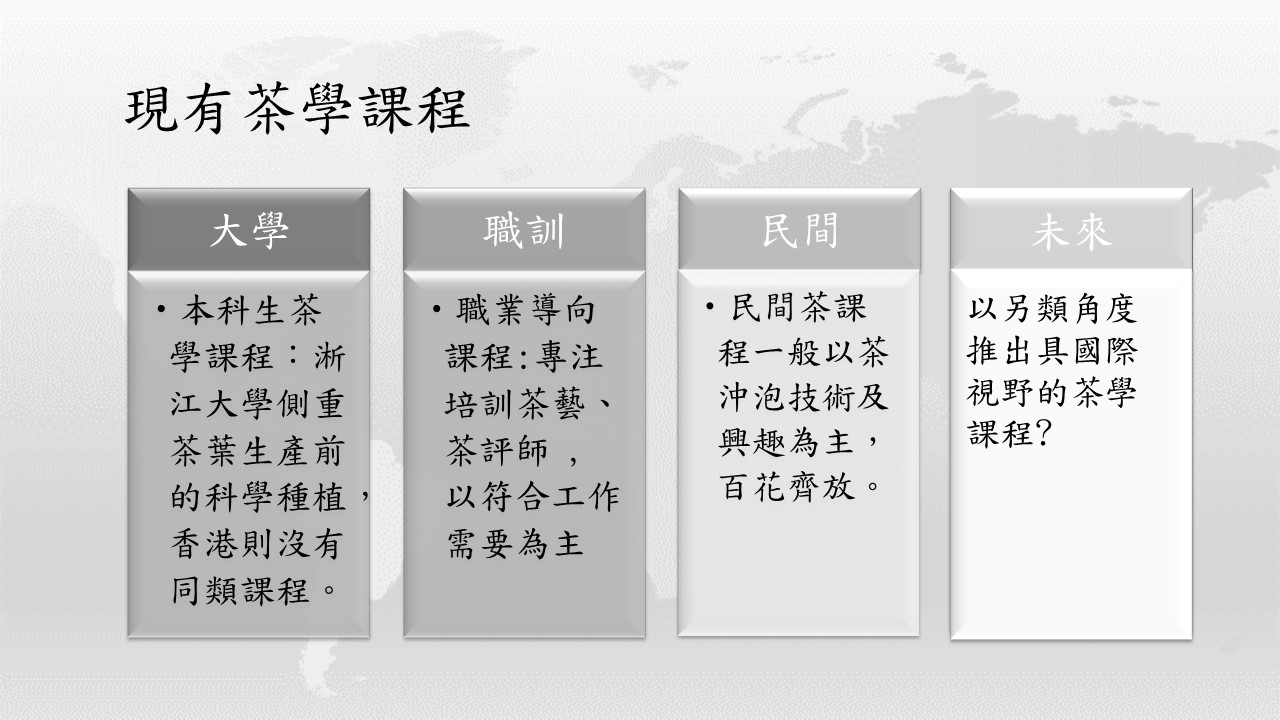 現有茶學課程

大學

• 本科生茶學課程：浙江大學側重茶葉生產前的科學種植，香港則沒有同類課程。

職訓

• 職業導向課程:專注培訓茶藝、茶評師 ，以符合工作需要為主

民間

• 民間茶課程一般以茶沖泡技術及興趣為主，百花齊放。

未來

以另類角度推出具國際視野的茶學課程?